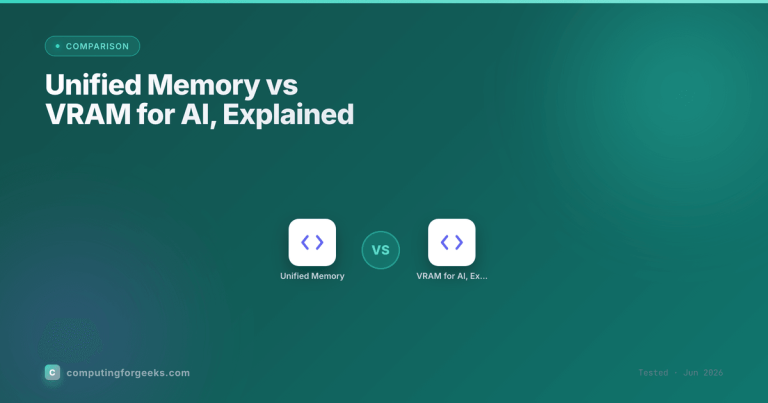 COMPARISON

Unified Memory vs VRAM for AI, Explained

Unified Memory

VS

VRAM for AI, Ex...

C computingforgeeks.com

Tested · Jun 2026